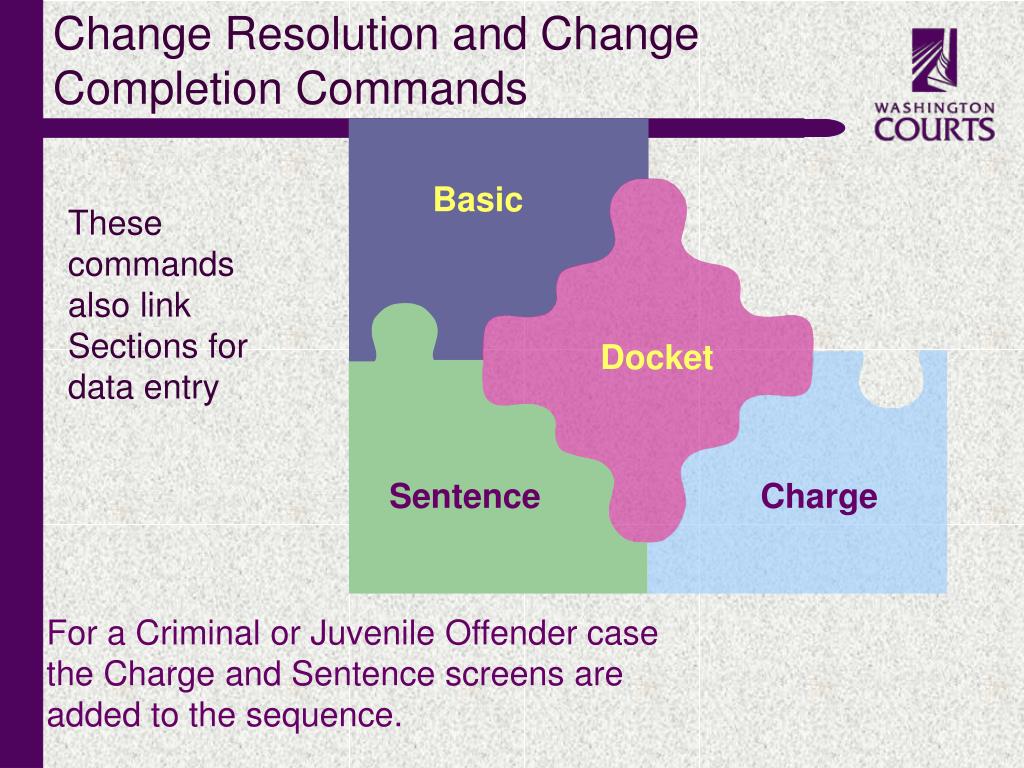 Change Resolution and Change Completion Commands

WASHINGTON
COURTS

These commands also link Sections for data entry

Basic

Docket

Sentence

Charge

For a Criminal or Juvenile Offender case the Charge and Sentence screens are added to the sequence.